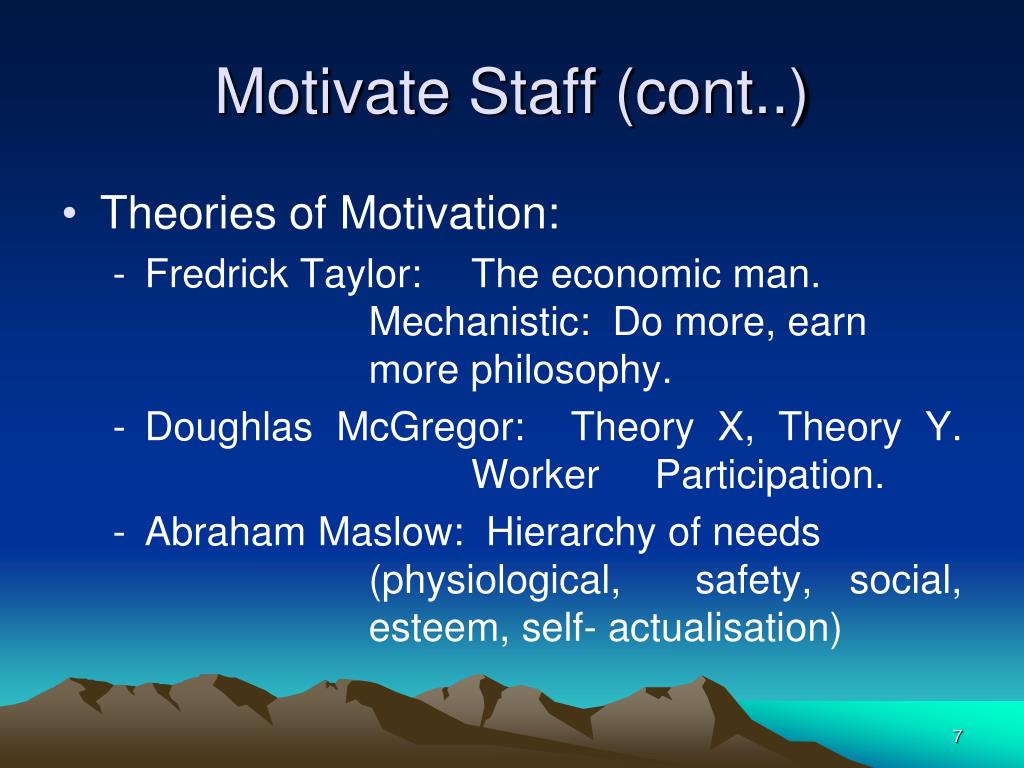 Motivate Staff (cont..)

• Theories of Motivation:

- Fredrick Taylor: The economic man. Mechanistic: Do more, earn more philosophy.

- Doughlas McGregor: Theory X, Theory Y. Worker Participation.

- Abraham Maslow: Hierarchy of needs (physiological, safety, social, esteem, self- actualisation)

7